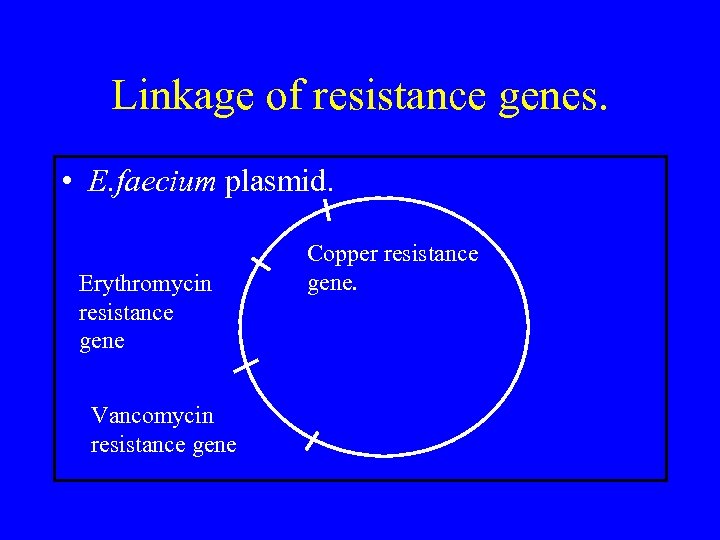 Linkage of resistance genes.

• E.faecium plasmid.

Copper resistance gene.

Erythromycin resistance gene

Vancomycin resistance gene